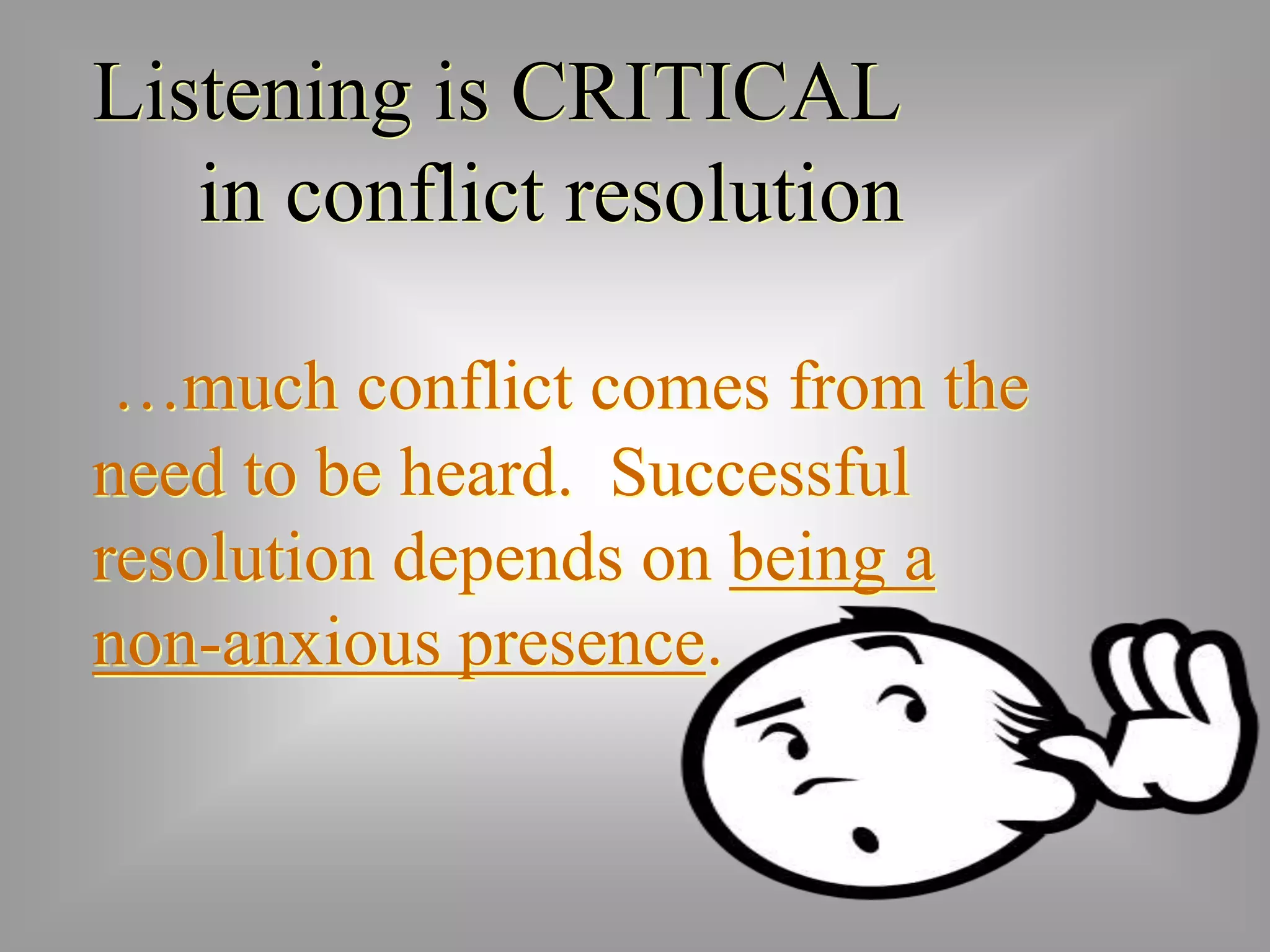 Listening is CRITICAL in conflict resolution

…much conflict comes from the need to be heard. Successful resolution depends on being a non-anxious presence.